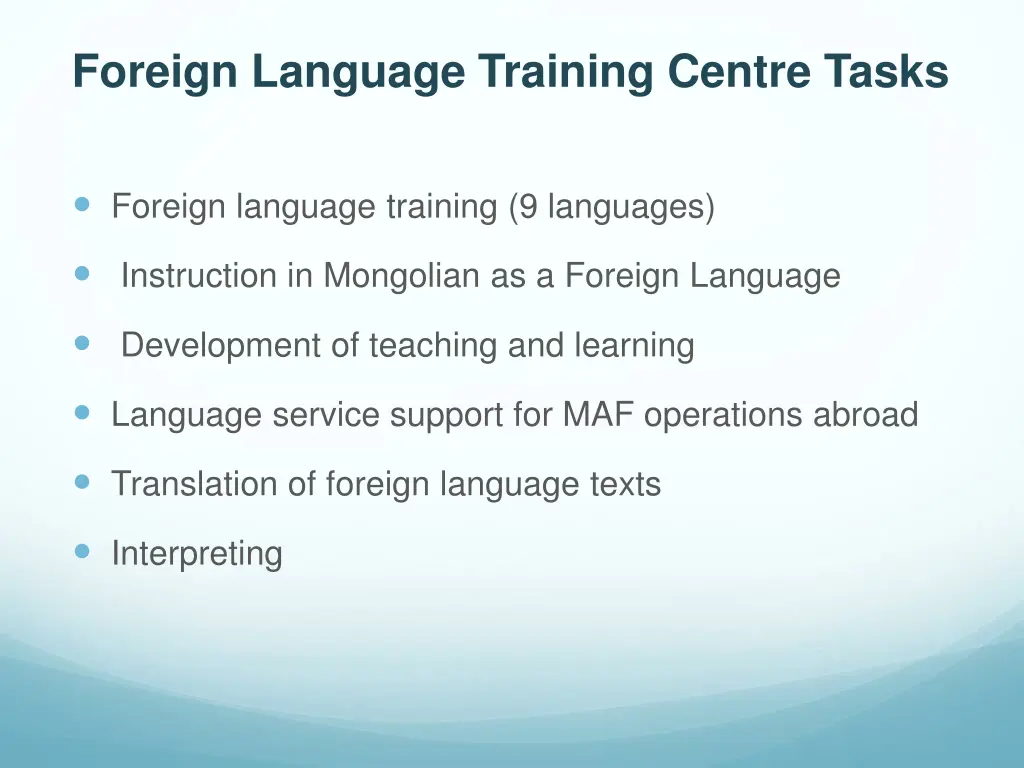 Foreign Language Training Centre Tasks

- Foreign language training (9 languages)
- Instruction in Mongolian as a Foreign Language
- Development of teaching and learning
- Language service support for MAF operations abroad
- Translation of foreign language texts
- Interpreting